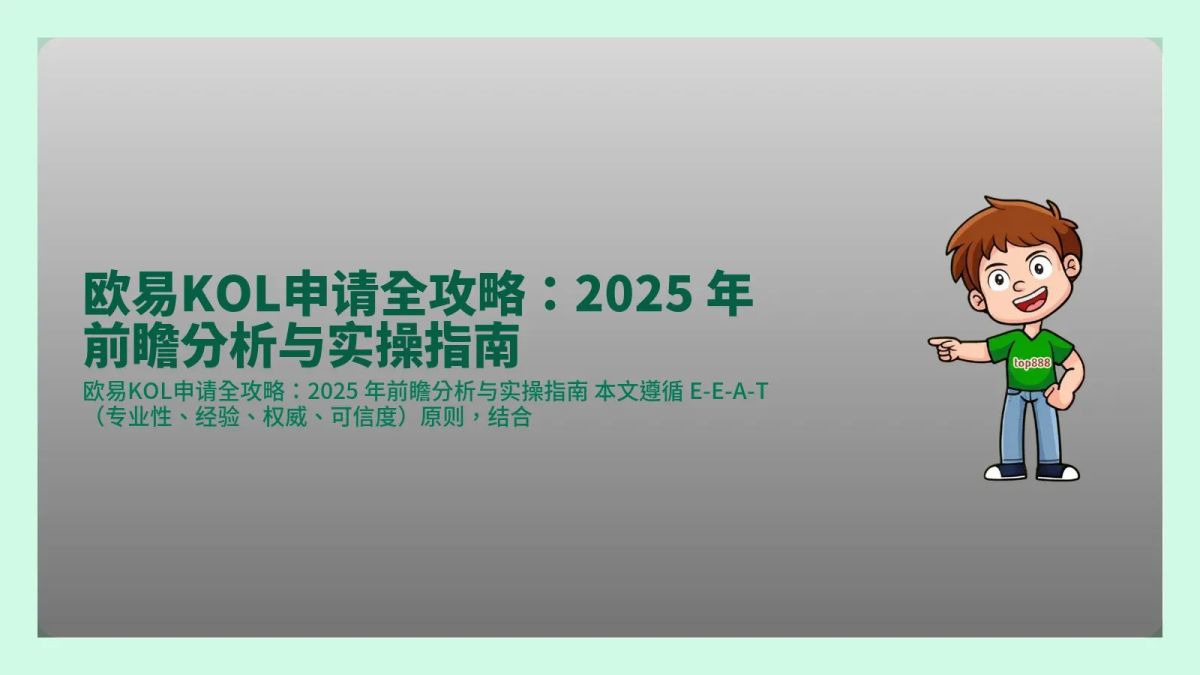 欧易KOL申请全攻略：2025 年前瞻分析与实操指南

欧易KOL申请全攻略：2025 年前瞻分析与实操指南 本文遵循 E-E-A-T（专业性、经验、权威、可信度）原则，结合

top888